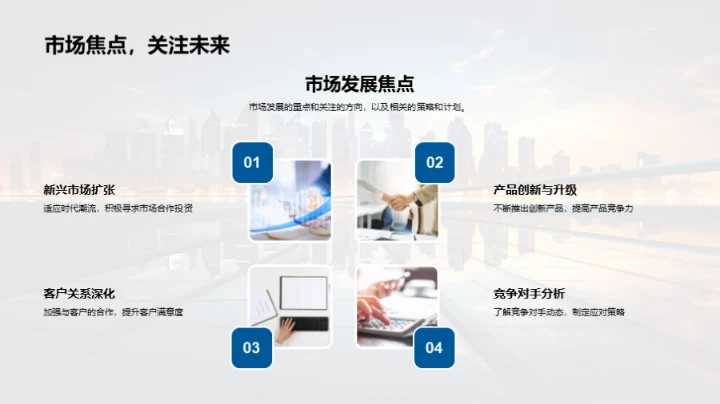 市场焦点，关注未来

市场发展焦点

市场发展的重点和关注的方向，以及相关的策略和计划。

01

02

新兴市场扩张

适应时代潮流，积极寻求市场合作投资

产品创新与升级

不断推出创新产品，提高产品竞争力

客户关系深化

加强与客户的合作，提升客户满意度

竞争对手分析

了解竞争对手动态，制定应对策略

03

04